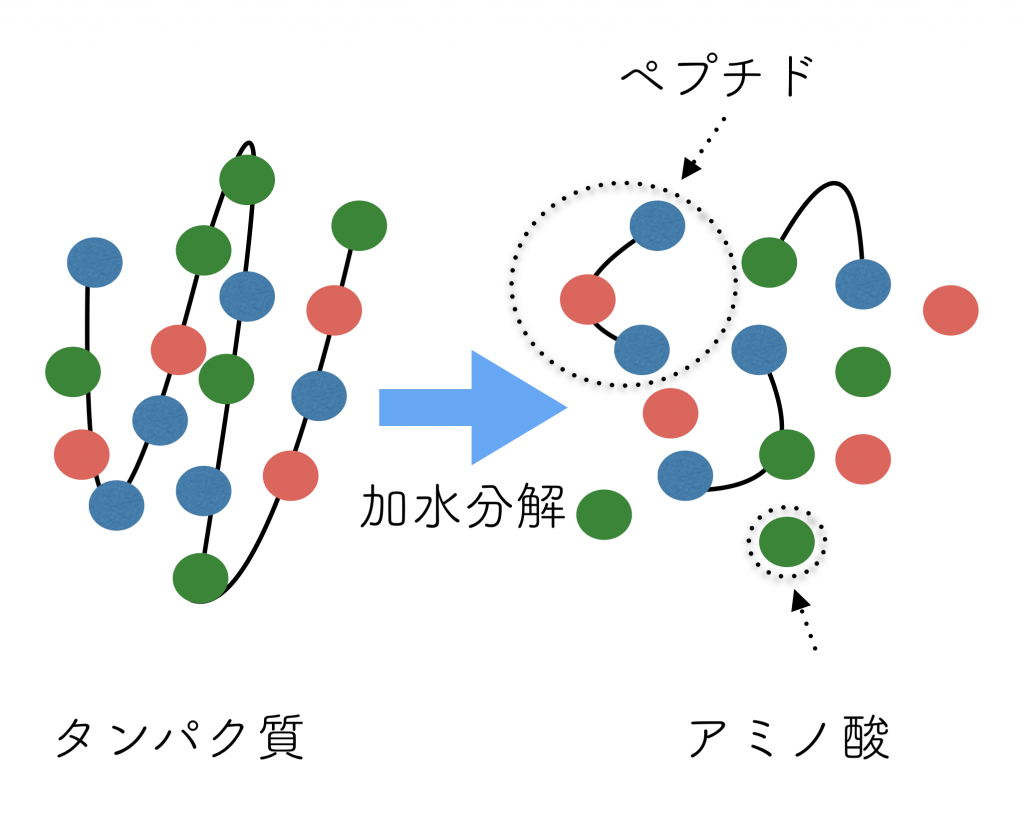 ペプチド

加水分解

タンパク質

アミノ酸